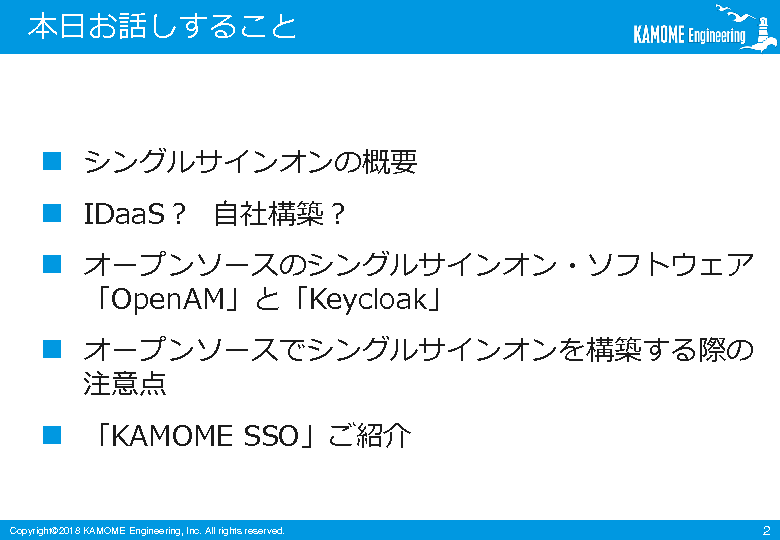 本日お話しすること

KAMOME Engineering

■ シングルサインオンの概要

■ IDaaS？ 自社構築？

■ オープンソースのシングルサインオン・ソフトウェア「OpenAM」と「Keycloak」

■ オープンソースでシングルサインオンを構築する際の注意点

■ 「KAMOME SSO」ご紹介

Copyright©2018 KAMOME Engineering, Inc. All rights reserved.

2